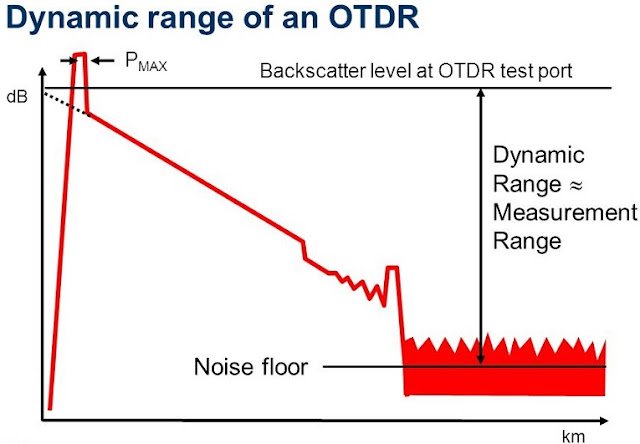 Dynamic range of an OTDR

$P_{MAX}$

Backscatter level at OTDR test port

dB

Dynamic Range ≈ Measurement Range

Noise floor

km